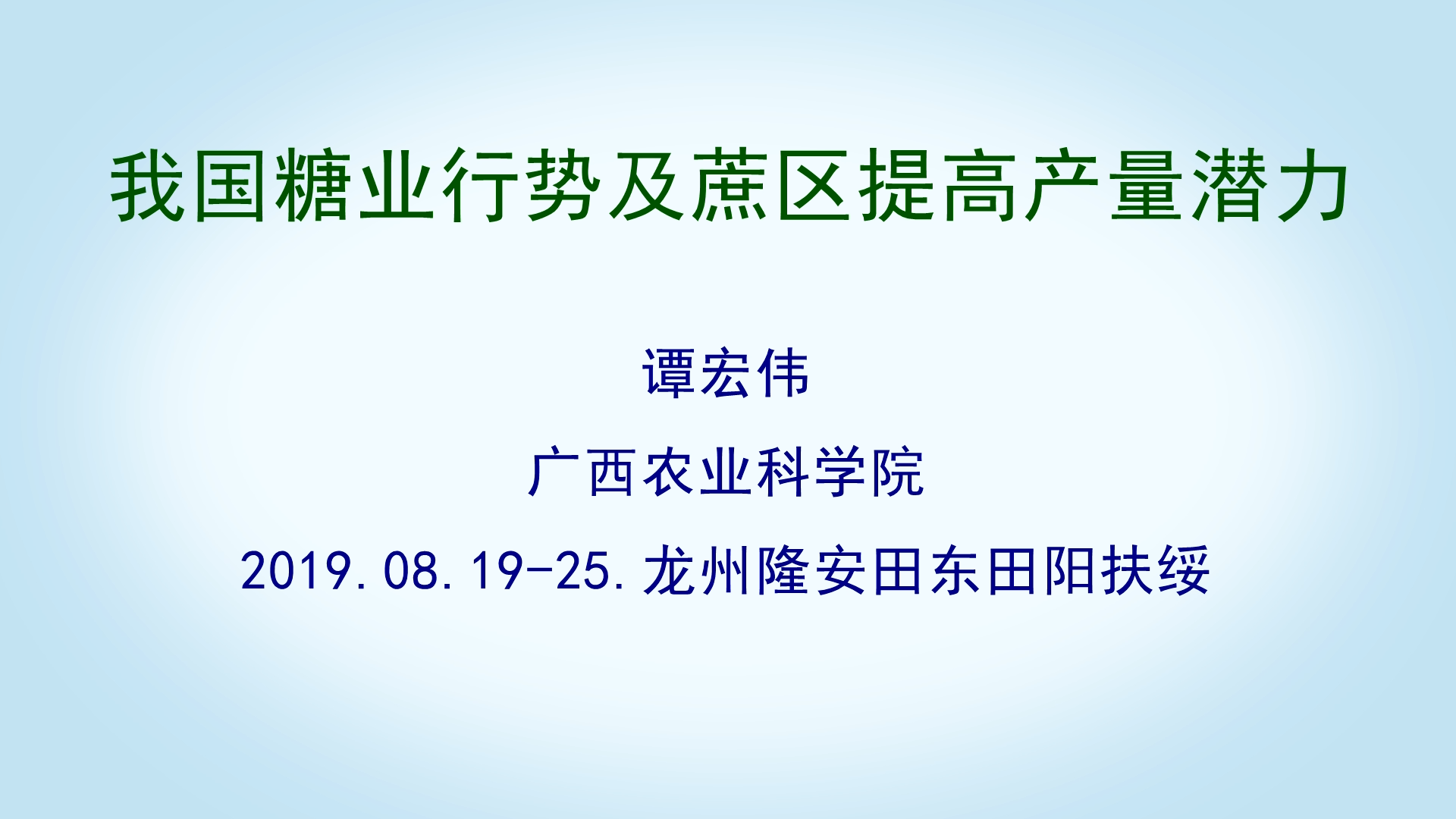 我国糖业行势及蔗区提高产量潜力

谭宏伟

广西农业科学院

2019.08.19-25.龙州隆安田东田阳扶绥